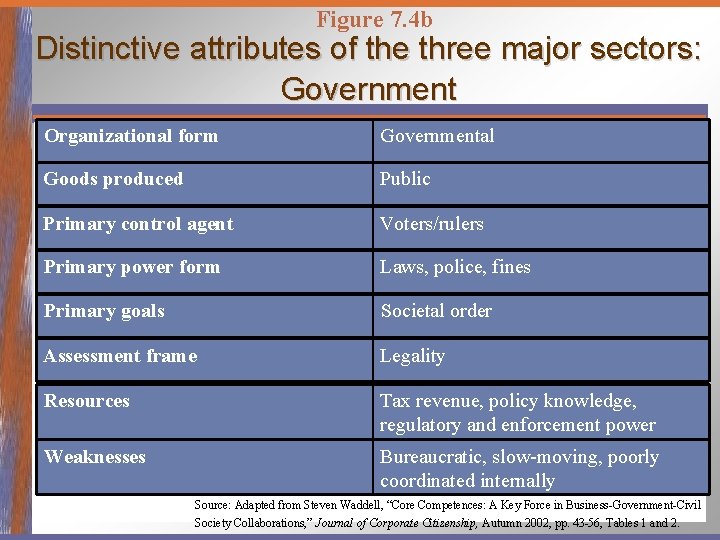 Figure 7.4b

Distinctive attributes of the three major sectors: Government

| Organizational form | Governmental |
|---|---|
| Goods produced | Public |
| Primary control agent | Voters/rulers |
| Primary power form | Laws, police, fines |
| Primary goals | Societal order |
| Assessment frame | Legality |
| Resources | Tax revenue, policy knowledge, regulatory and enforcement power |
| Weaknesses | Bureaucratic, slow-moving, poorly coordinated internally |

Source: Adapted from Steven Waddell, "Core Competences: A Key Force in Business-Government-Civil Society Collaborations," Journal of Corporate Citizenship, Autumn 2002, pp. 43-56, Tables 1 and 2.